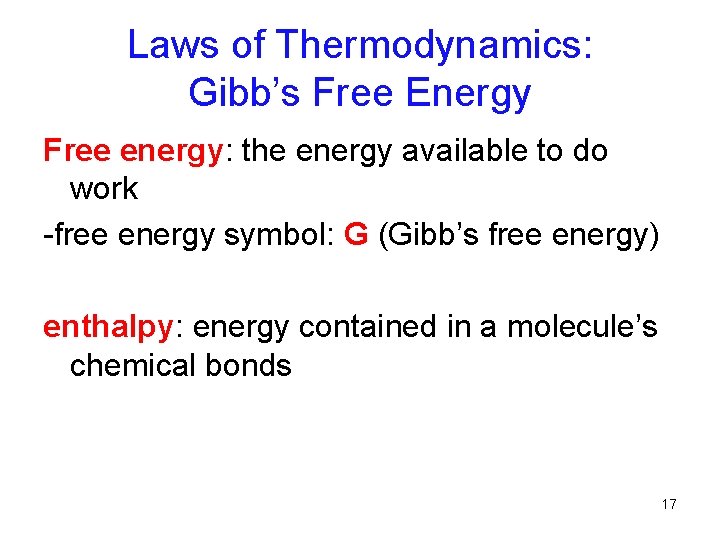 Laws of Thermodynamics:
Gibb’s Free Energy

Free energy: the energy available to do work

-free energy symbol: G (Gibb’s free energy)

enthalpy: energy contained in a molecule’s chemical bonds

17